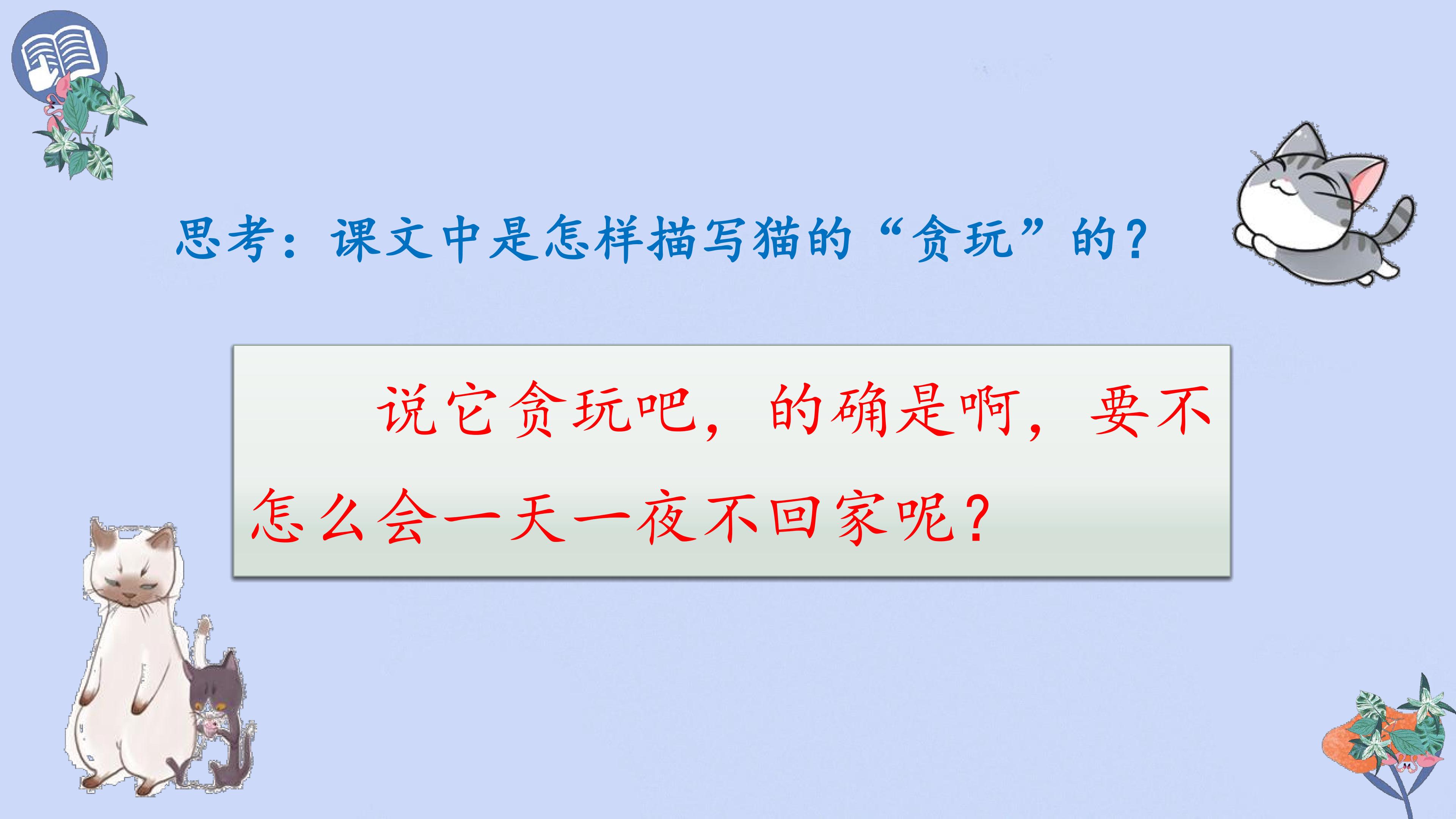 思考：课文中是怎样描写猫的“贪玩”的？

说它贪玩吧，的确是啊，要不怎么会一天一夜不回家呢？